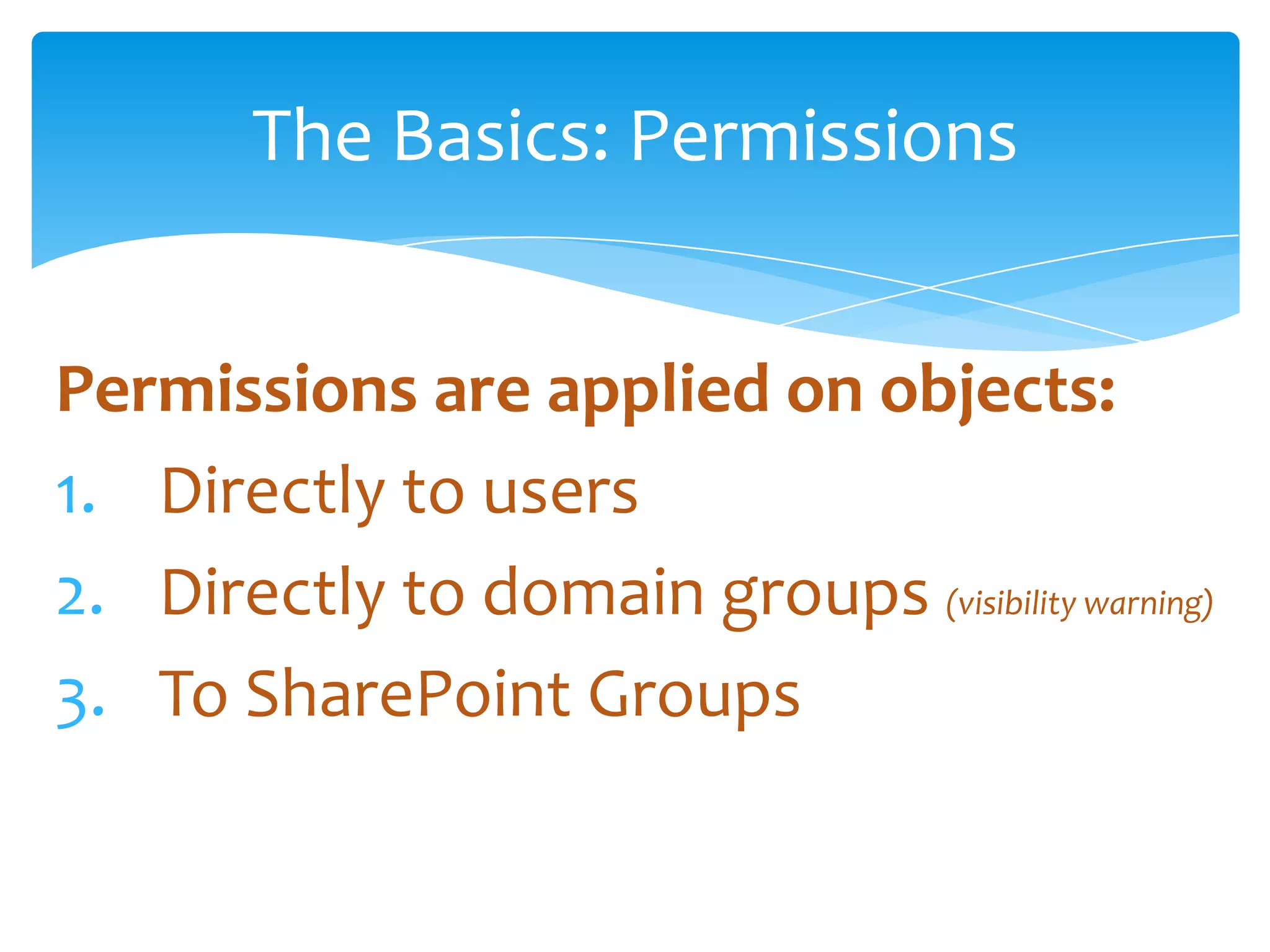 The Basics: Permissions

Permissions are applied on objects:

1. Directly to users
2. Directly to domain groups (visibility warning)
3. To SharePoint Groups